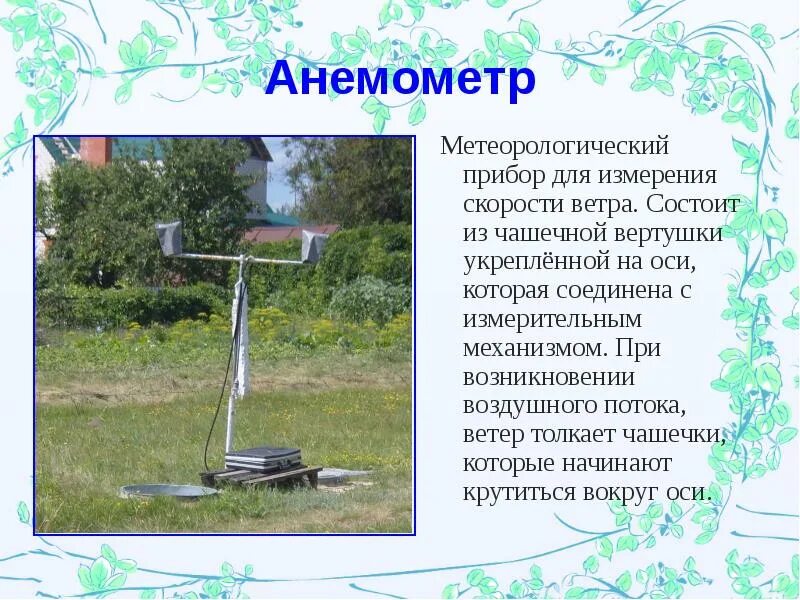 Анемометр

Метеорологический прибор для измерения скорости ветра. Состоит из чашечной вертушки укреплённой на оси, которая соединена с измерительным механизмом. При возникновении воздушного потока, ветер толкает чашечки, которые начинают крутиться вокруг оси.